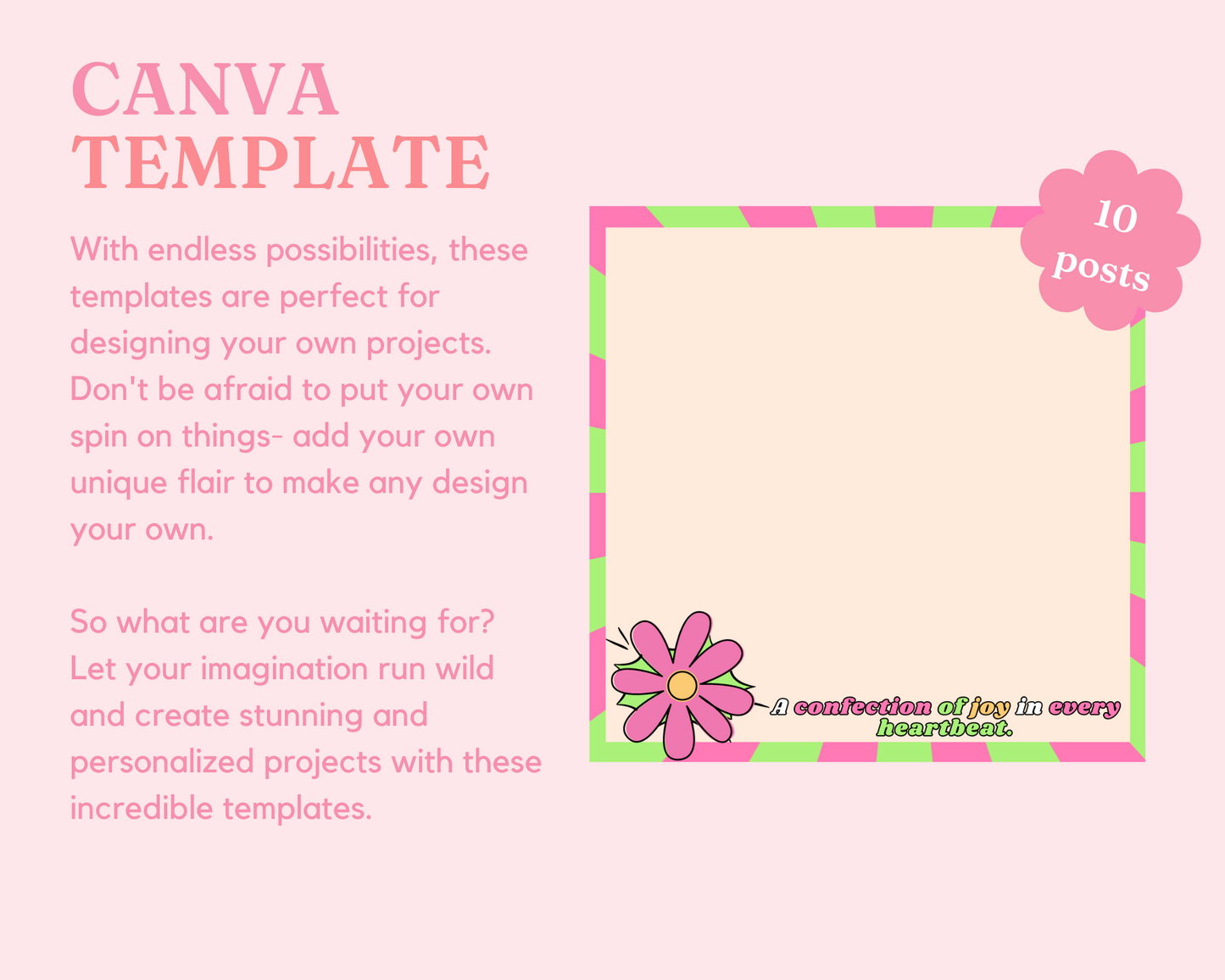 CANVA
TEMPLATE

With endless possibilities, these templates are perfect for designing your own projects. Don't be afraid to put your own spin on things- add your own unique flair to make any design your own.

So what are you waiting for? Let your imagination run wild and create stunning and personalized projects with these incredible templates.

10 posts

A confection of joy in every heartbeat.